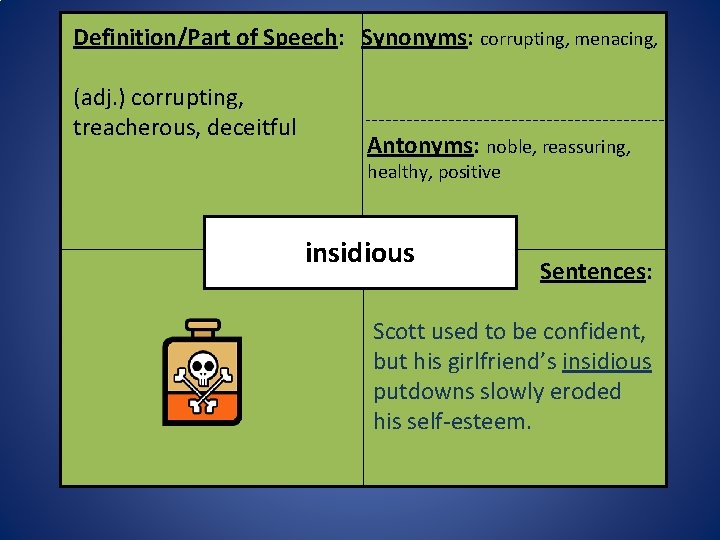 Definition/Part of Speech: (adj.) corrupting, treacherous, deceitful

Synonyms: corrupting, menacing,

Antonyms: noble, reassuring, healthy, positive

insidious

Sentences:

Scott used to be confident, but his girlfriend's insidious putdowns slowly eroded his self-esteem.